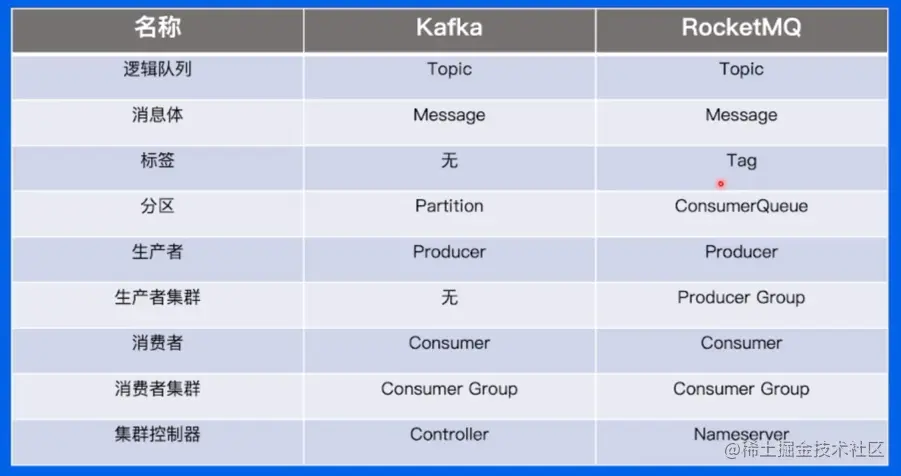 | 名称 | Kafka | RocketMQ |
|---|---|---|
| 逻辑队列 | Topic | Topic |
| 消息体 | Message | Message |
| 标签 | 无 | Tag |
| 分区 | Partition | ConsumerQueue |
| 生产者 | Producer | Producer |
| 生产者集群 | 无 | Producer Group |
| 消费者 | Consumer | Consumer |
| 消费者集群 | Consumer Group | Consumer Group |
| 集群控制器 | Controller | Nameserver |

@稀土掘金技术社区